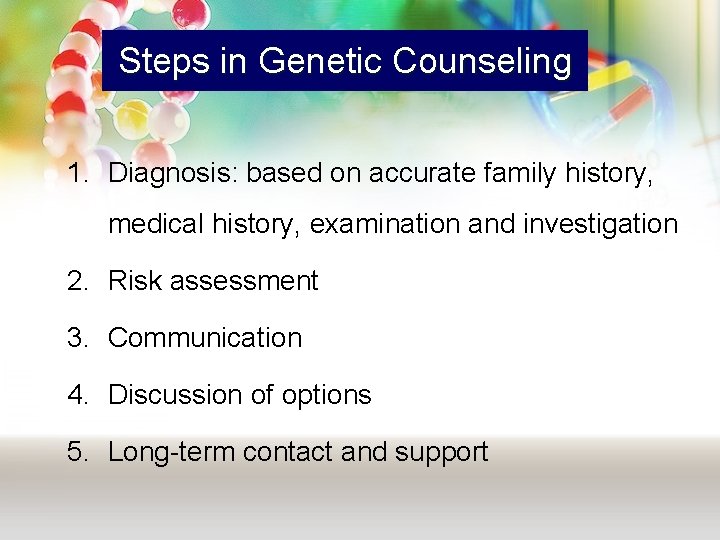 Steps in Genetic Counseling

1. Diagnosis: based on accurate family history, medical history, examination and investigation
2. Risk assessment
3. Communication
4. Discussion of options
5. Long-term contact and support